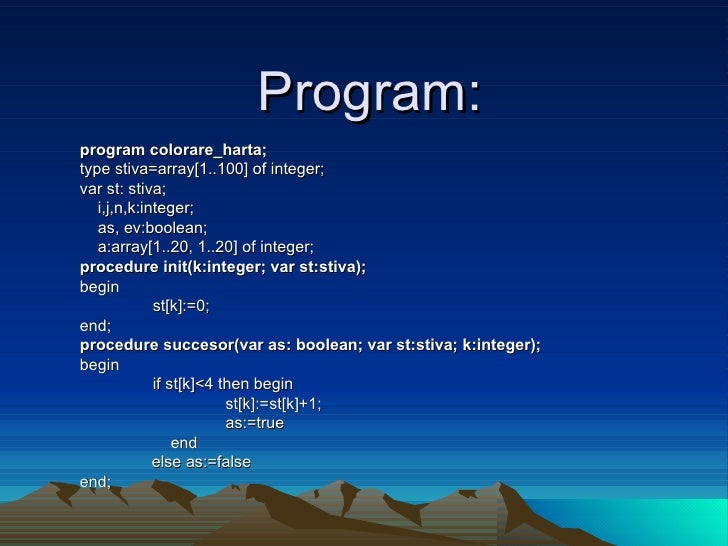 Program:

program colorare_harta;
type stiva=array[1..100] of integer;
var st: stiva;
i,j,n,k:integer;
as, ev:boolean;
a:array[1..20, 1..20] of integer;
procedure init(k:integer; var st:stiva);
begin
st[k]:=0;
end;
procedure succesor(var as: boolean; var st:stiva; k:integer);
begin
if st[k]<4 then begin
st[k]:=st[k]+1;
as:=true
end
else as:=false
end;